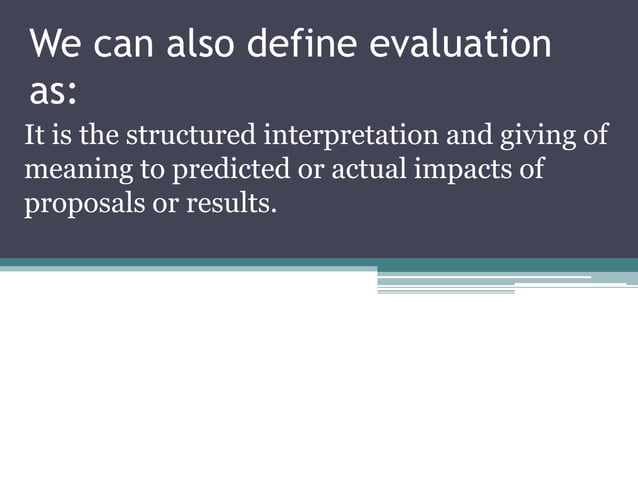 We can also define evaluation as:

It is the structured interpretation and giving of meaning to predicted or actual impacts of proposals or results.